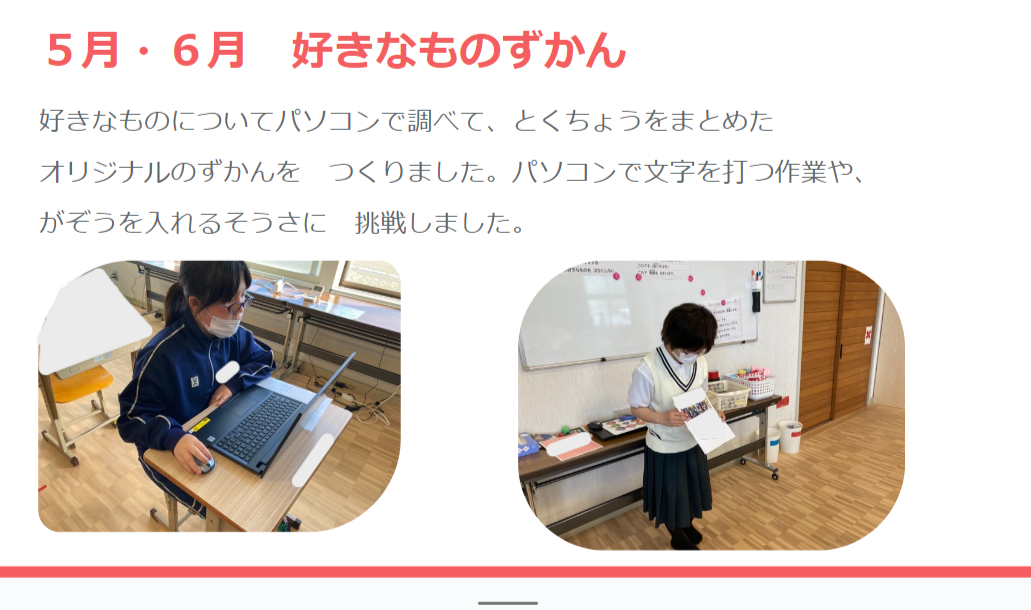 ５月・６月　好きなものずかん

好きなものについてパソコンで調べて、とくちょうをまとめた
オリジナルのずかんを　つくりました。パソコンで文字を打つ作業や、
がぞうを入れるそうさに　挑戦しました。